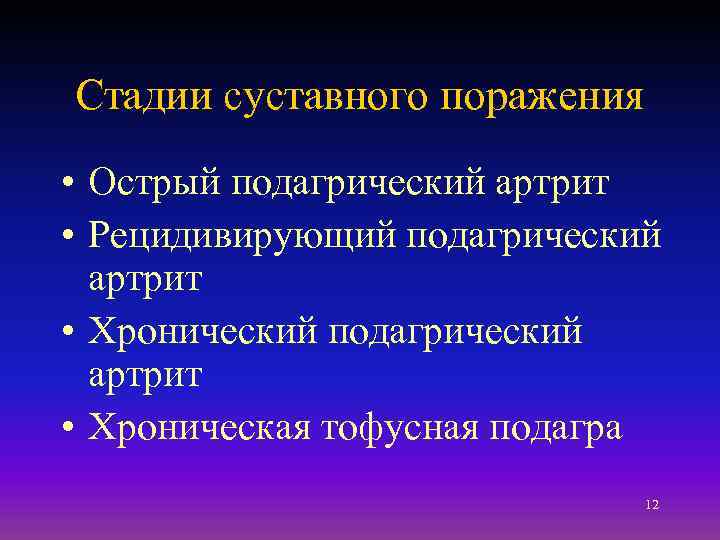 Стадии суставного поражения

• Острый подагрический артрит
• Рецидивирующий подагрический артрит
• Хронический подагрический артрит
• Хроническая тофусная подагра

12